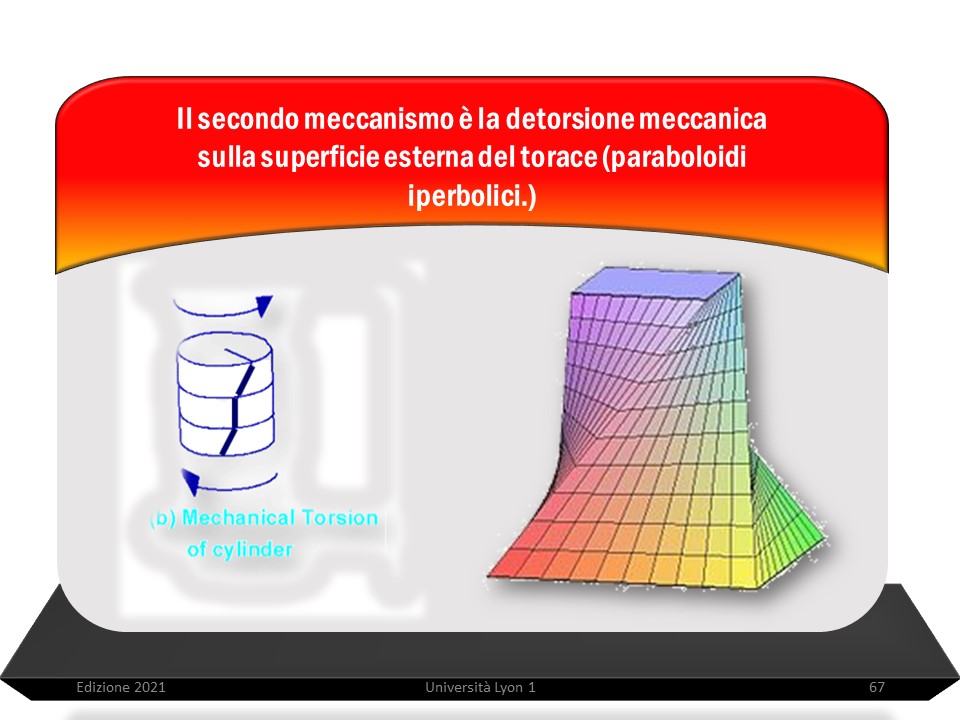 Il secondo meccanismo è la detorsione meccanica sulla superficie esterna del torace (paraboloidi iperbolici.)

(b) Mechanical Torsion of cylinder

Edizione 2021

Università Lyon 1

67